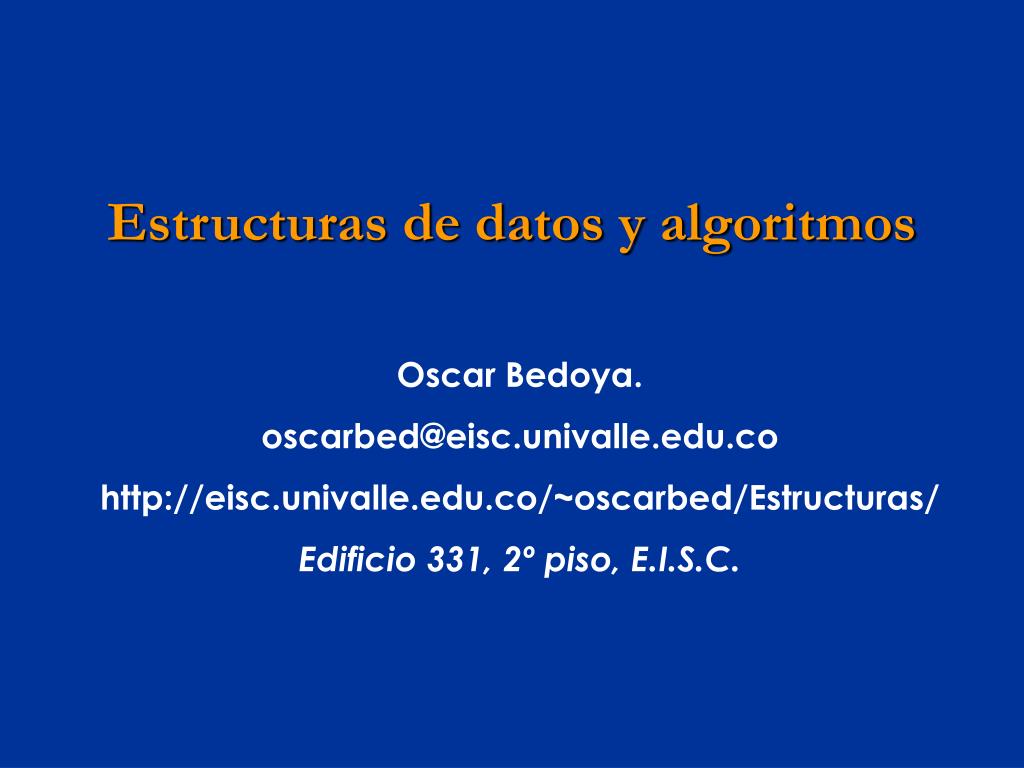 Estructuras de datos y algoritmos

Oscar Bedoya.

oscarbed@eisc.univalle.edu.co

http://eisc.univalle.edu.co/~oscarbed/Estructuras/

Edificio 331, 2º piso, E.I.S.C.